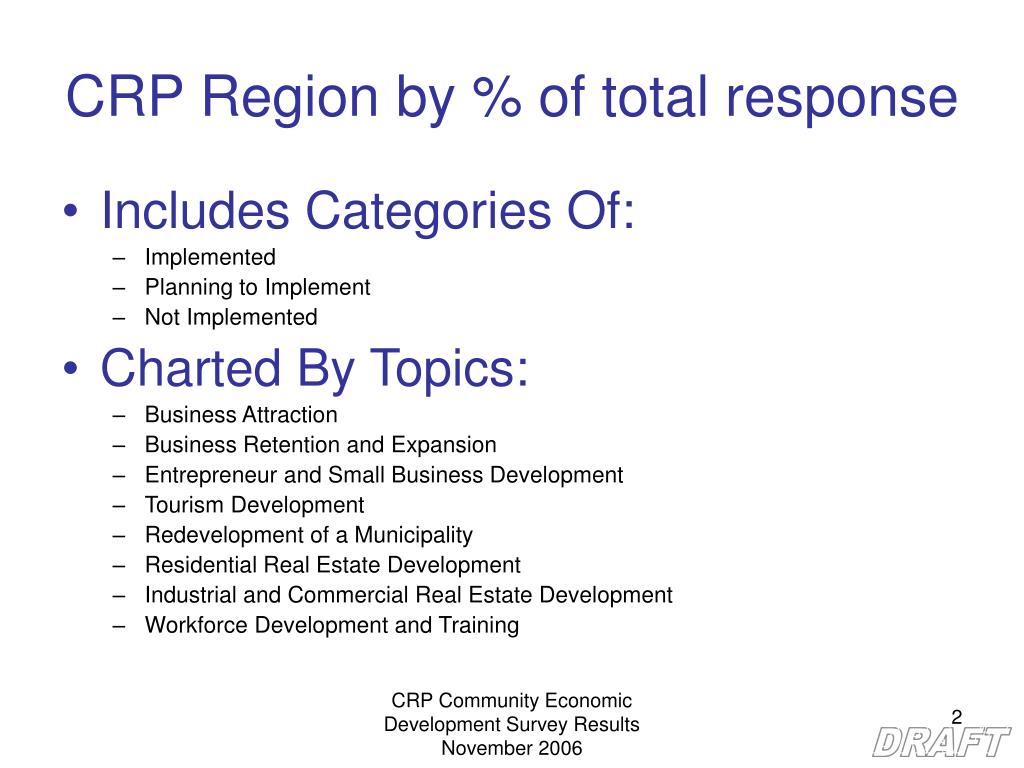 CRP Region by % of total response

• Includes Categories Of:
– Implemented
– Planning to Implement
– Not Implemented

• Charted By Topics:
– Business Attraction
– Business Retention and Expansion
– Entrepreneur and Small Business Development
– Tourism Development
– Redevelopment of a Municipality
– Residential Real Estate Development
– Industrial and Commercial Real Estate Development
– Workforce Development and Training

CRP Community Economic Development Survey Results November 2006

2

DRAFT